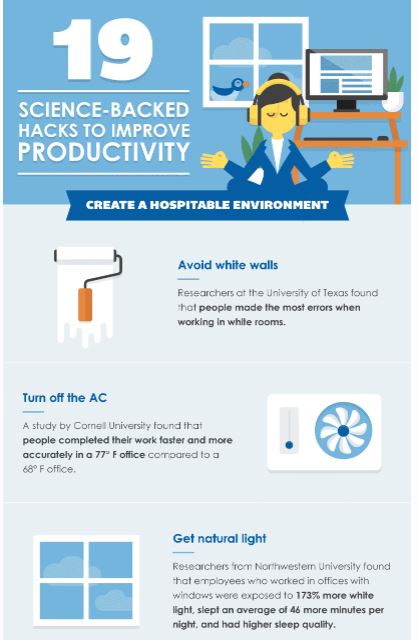 19

SCIENCE-BACKED HACKS TO IMPROVE PRODUCTIVITY

CREATE A HOSPITABLE ENVIRONMENT

Avoid white walls

Researchers at the University of Texas found that people made the most errors when working in white rooms.

Turn off the AC

A study by Cornell University found that people completed their work faster and more accurately in a 77° F office compared to a 68° F office.

Get natural light

Researchers from Northwestern University found that employees who worked in offices with windows were exposed to 173% more white light, slept an average of 46 more minutes per night, and had higher sleep quality.